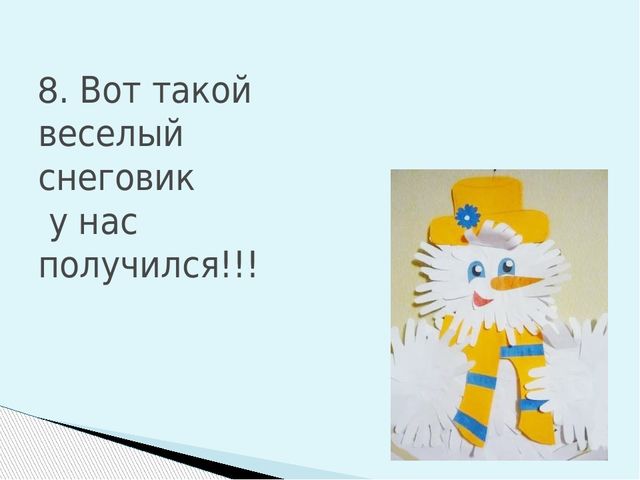 8. Вот такой веселый снеговик
 у нас получился!!!